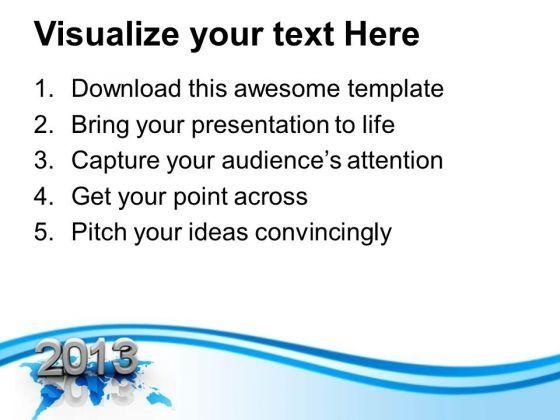 Visualize your text Here

1. Download this awesome template
2. Bring your presentation to life
3. Capture your audience's attention
4. Get your point across
5. Pitch your ideas convincingly

2013